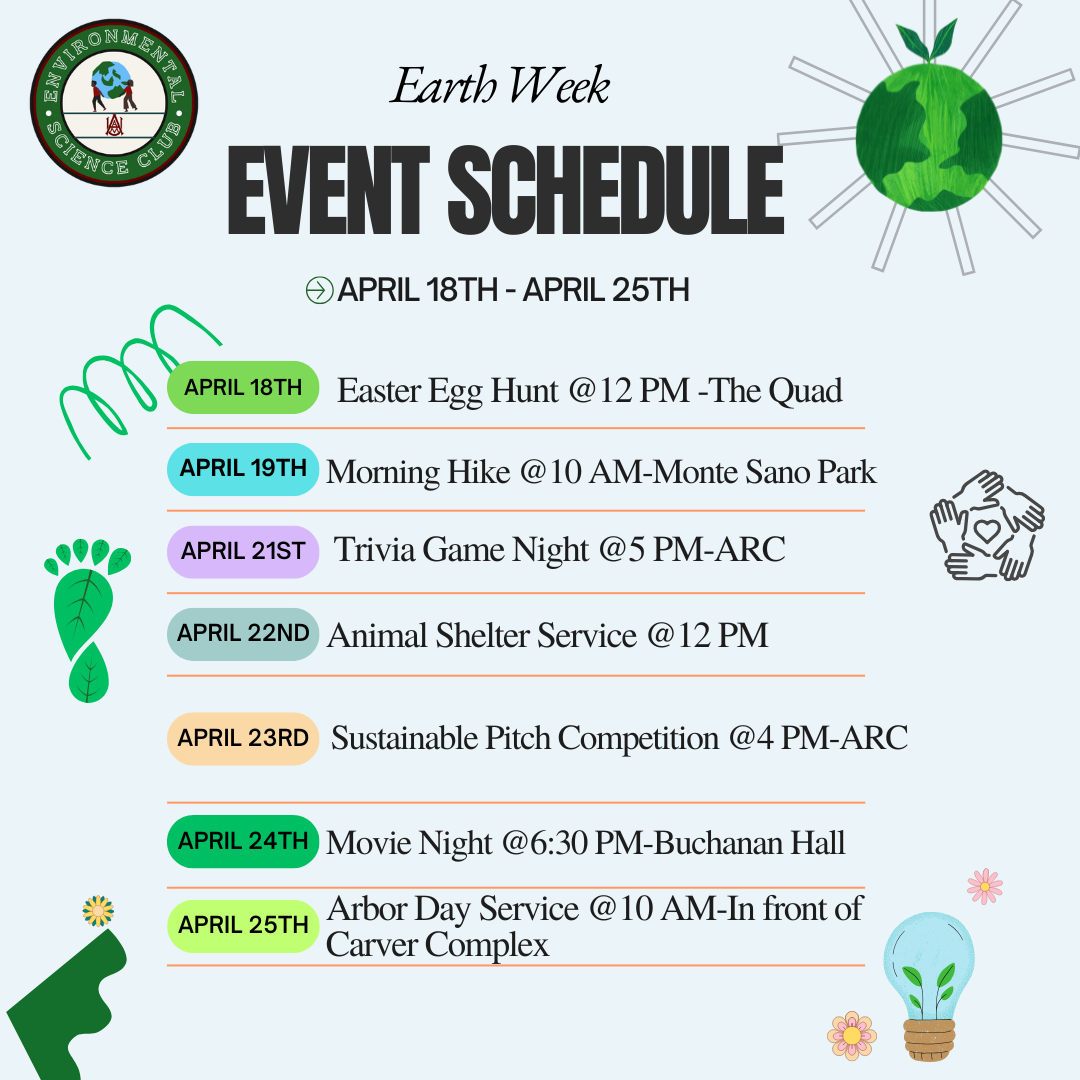 ENVIRONMENTAL SCIENCE CLUB

Earth Week

EVENT SCHEDULE

APRIL 18TH - APRIL 25TH

APRIL 18TH Easter Egg Hunt @12 PM -The Quad

APRIL 19TH Morning Hike @10 AM-Monte Sano Park

APRIL 21ST Trivia Game Night @5 PM-ARC

APRIL 22ND Animal Shelter Service @12 PM

APRIL 23RD Sustainable Pitch Competition @4 PM-ARC

APRIL 24TH Movie Night @6:30 PM-Buchanan Hall

APRIL 25TH Arbor Day Service @10 AM-In front of Carver Complex